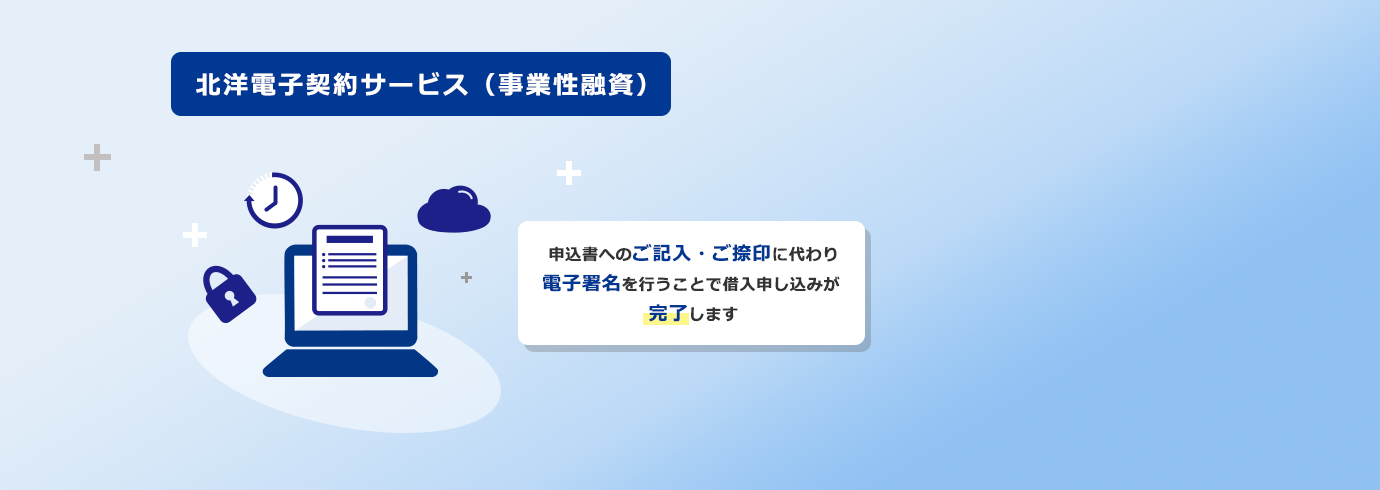 北洋電子契約サービス（事業性融資）

申込書へのご記入・ご捺印に代わり
電子署名を行うことで借入申し込みが
完了します